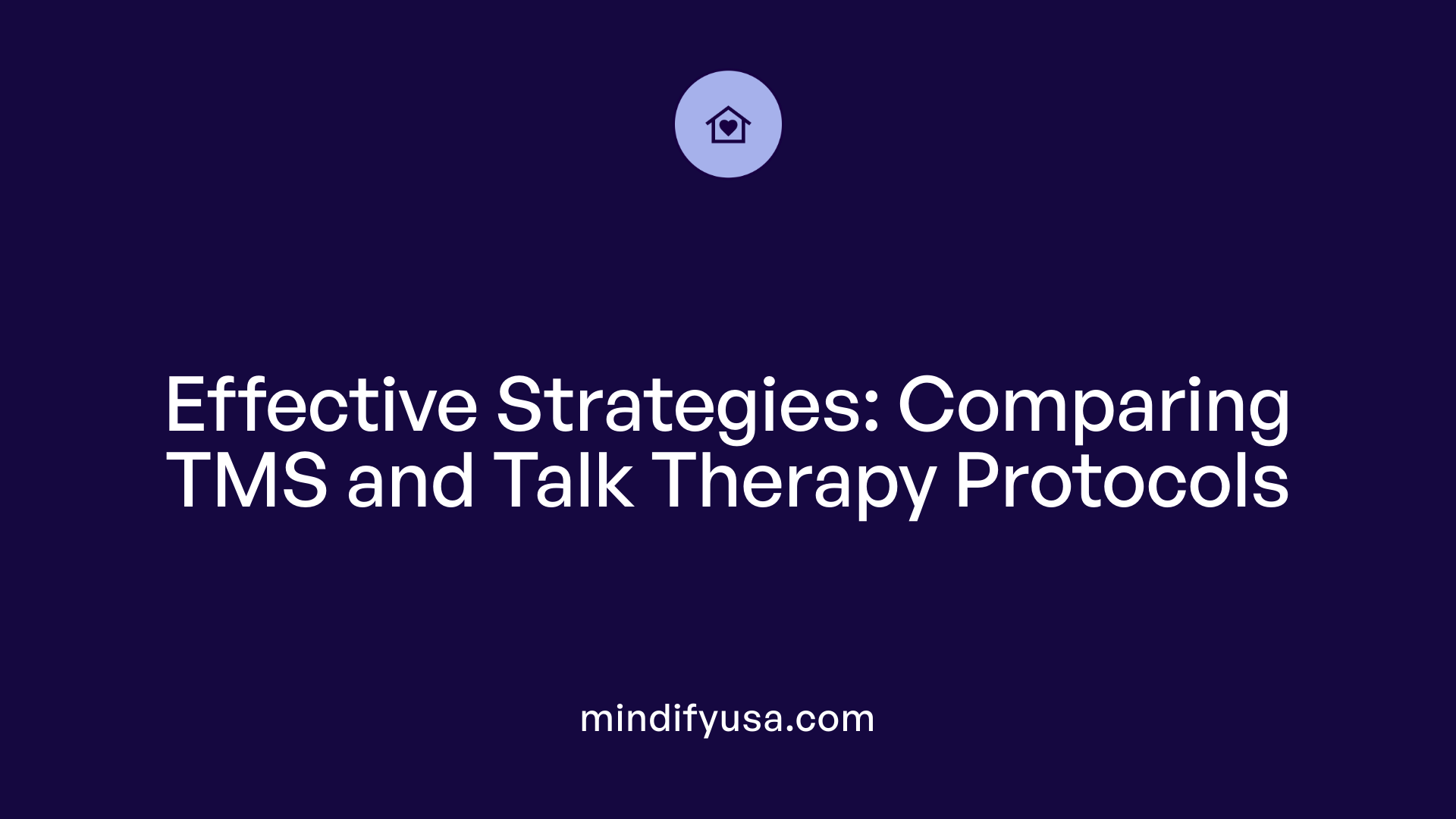 Effective Strategies: Comparing TMS and Talk Therapy Protocols

mindifyusa.com